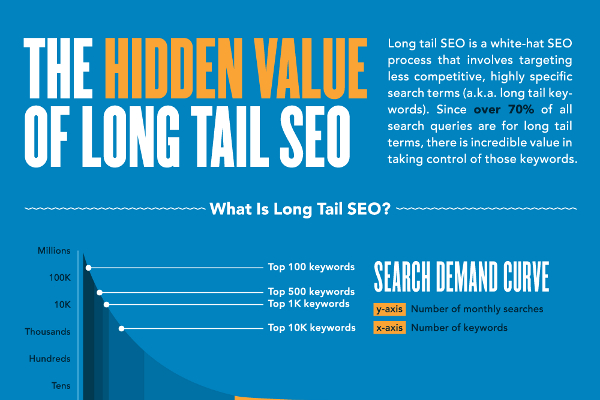 THE HIDDEN VALUE OF LONG TAIL SEO

Long tail SEO is a white-hat SEO process that involves targeting less competitive, highly specific search terms (a.k.a. long tail keywords). Since over 70% of all search queries are for long tail terms, there is incredible value in taking control of those keywords.

What Is Long Tail SEO?

Millions
100K
10K
Thousands
Hundreds
Tens

Top 100 keywords
Top 500 keywords
Top 1K keywords
Top 10K keywords

SEARCH DEMAND CURVE

y-axis Number of monthly searches
x-axis Number of keywords